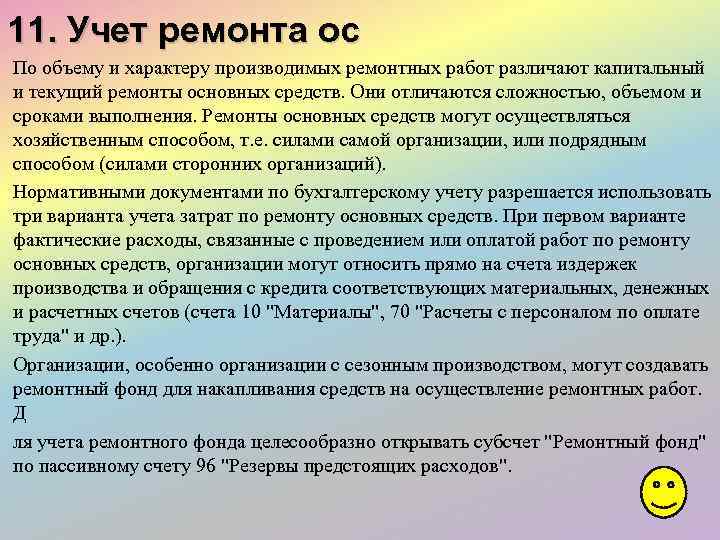 11. Учет ремонта ос

По объему и характеру производимых ремонтных работ различают капитальный и текущий ремонты основных средств. Они отличаются сложностью, объемом и сроками выполнения. Ремонты основных средств могут осуществляться хозяйственным способом, т.е. силами самой организации, или подрядным способом (силами сторонних организаций).

Нормативными документами по бухгалтерскому учету разрешается использовать три варианта учета затрат по ремонту основных средств. При первом варианте фактические расходы, связанные с проведением или оплатой работ по ремонту основных средств, организации могут относить прямо на счета издержек производства и обращения с кредита соответствующих материальных, денежных и расчетных счетов (счета 10 "Материалы", 70 "Расчеты с персоналом по оплате труда" и др.).

Организации, особенно организации с сезонным производством, могут создавать ремонтный фонд для накапливания средств на осуществление ремонтных работ. Д

ля учета ремонтного фонда целесообразно открывать субсчет "Ремонтный фонд" по пассивному счету 96 "Резервы предстоящих расходов".